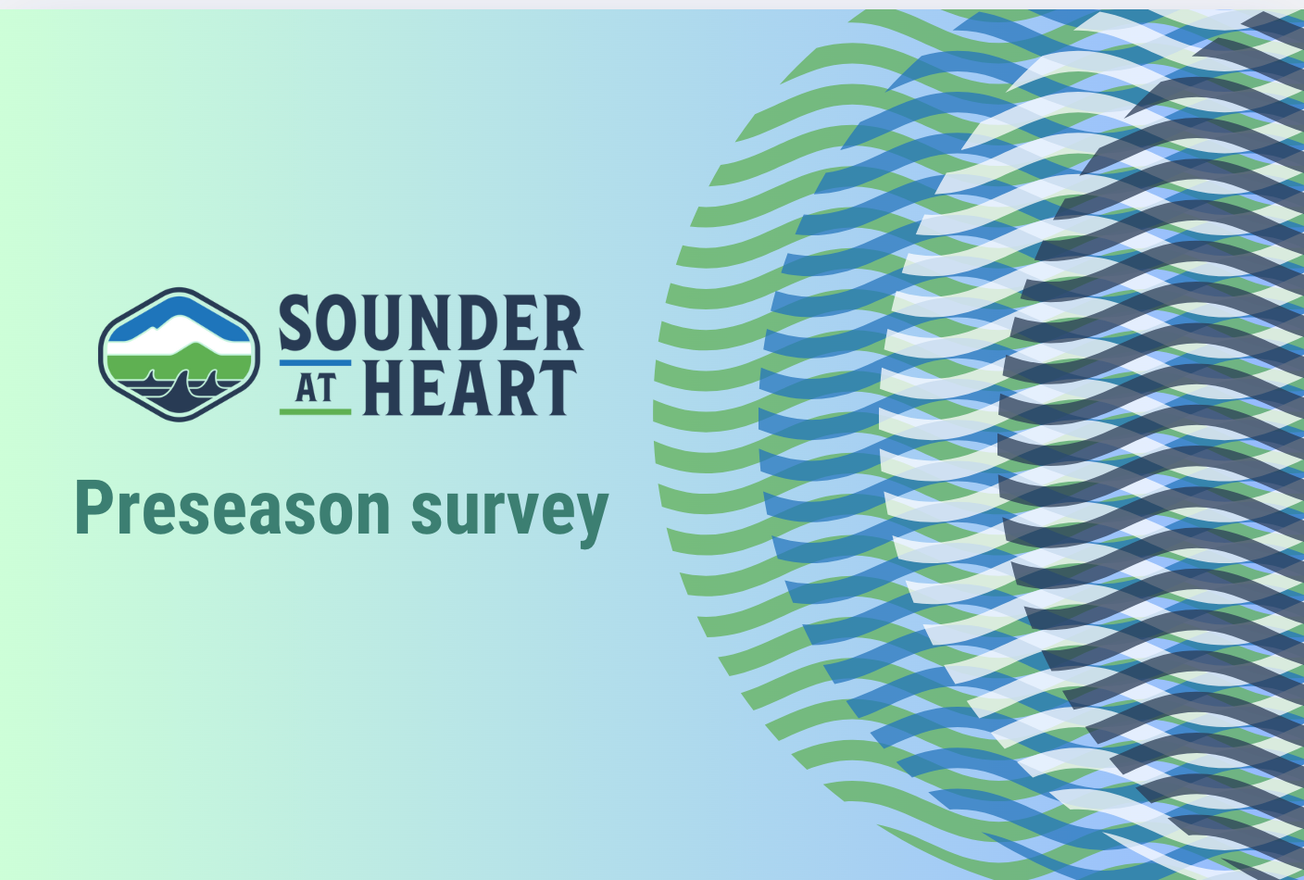 SOUNDER AT HEART

Preseason survey